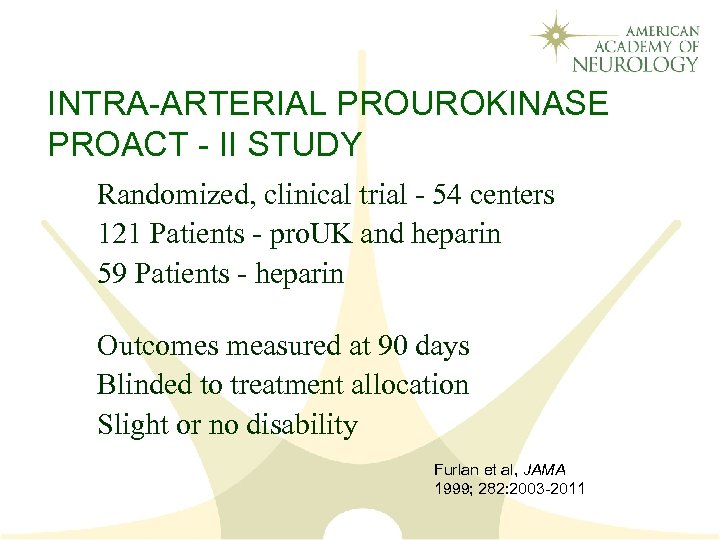 AMERICAN ACADEMY OF NEUROLOGY

INTRA-ARTERIAL PROUROKINASE
PROACT - II STUDY

Randomized, clinical trial - 54 centers
121 Patients - proUK and heparin
59 Patients - heparin

Outcomes measured at 90 days
Blinded to treatment allocation
Slight or no disability

Furlan et al, JAMA
1999; 282:2003-2011